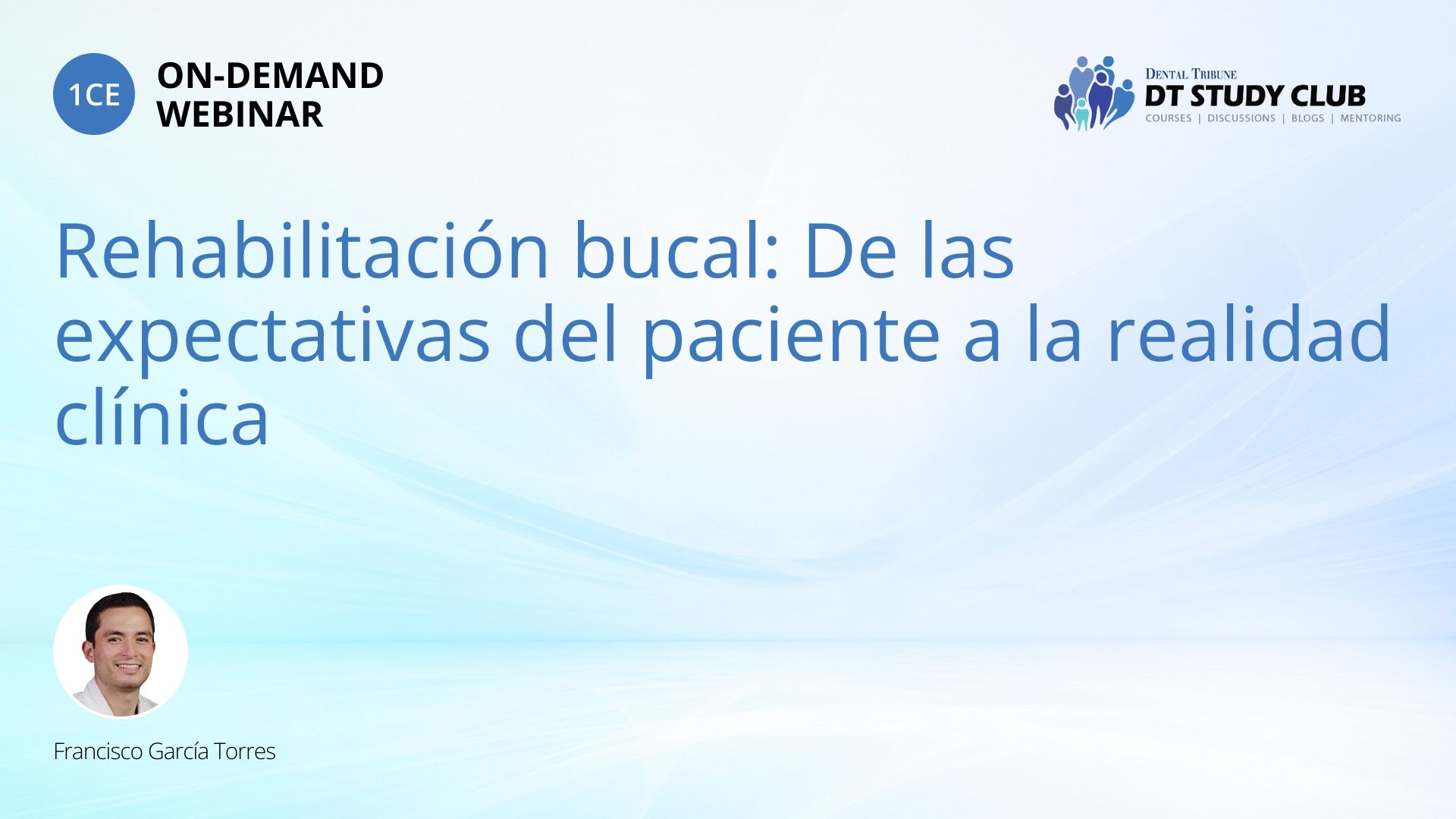 1CE
ON-DEMAND
WEBINAR

DENTAL TRIBUNE
DT STUDY CLUB
COURSES | DISCUSSIONS | BLOGS | MENTORING

Rehabilitación bucal: De las expectativas del paciente a la realidad clínica

Francisco García Torres